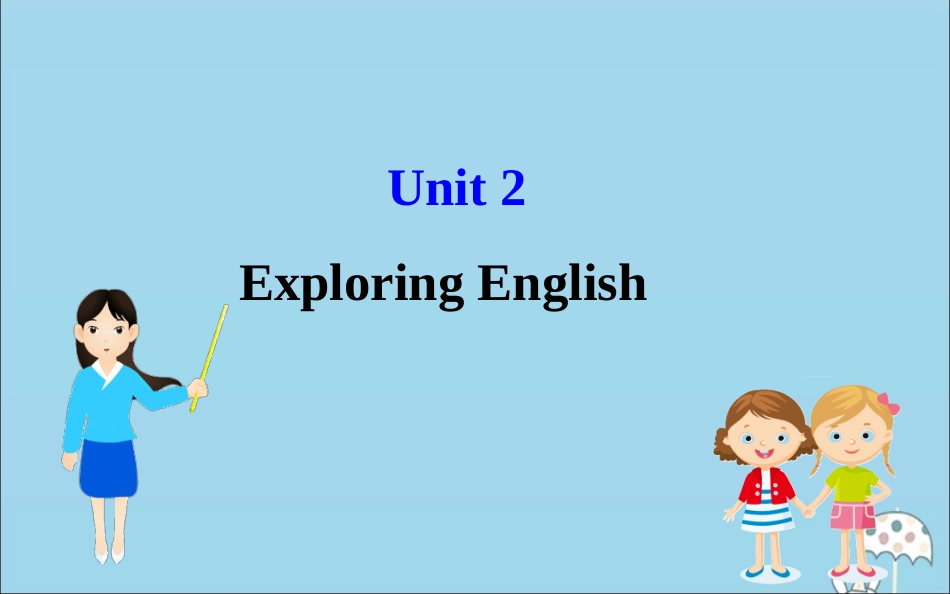 Unit 2

Exploring English